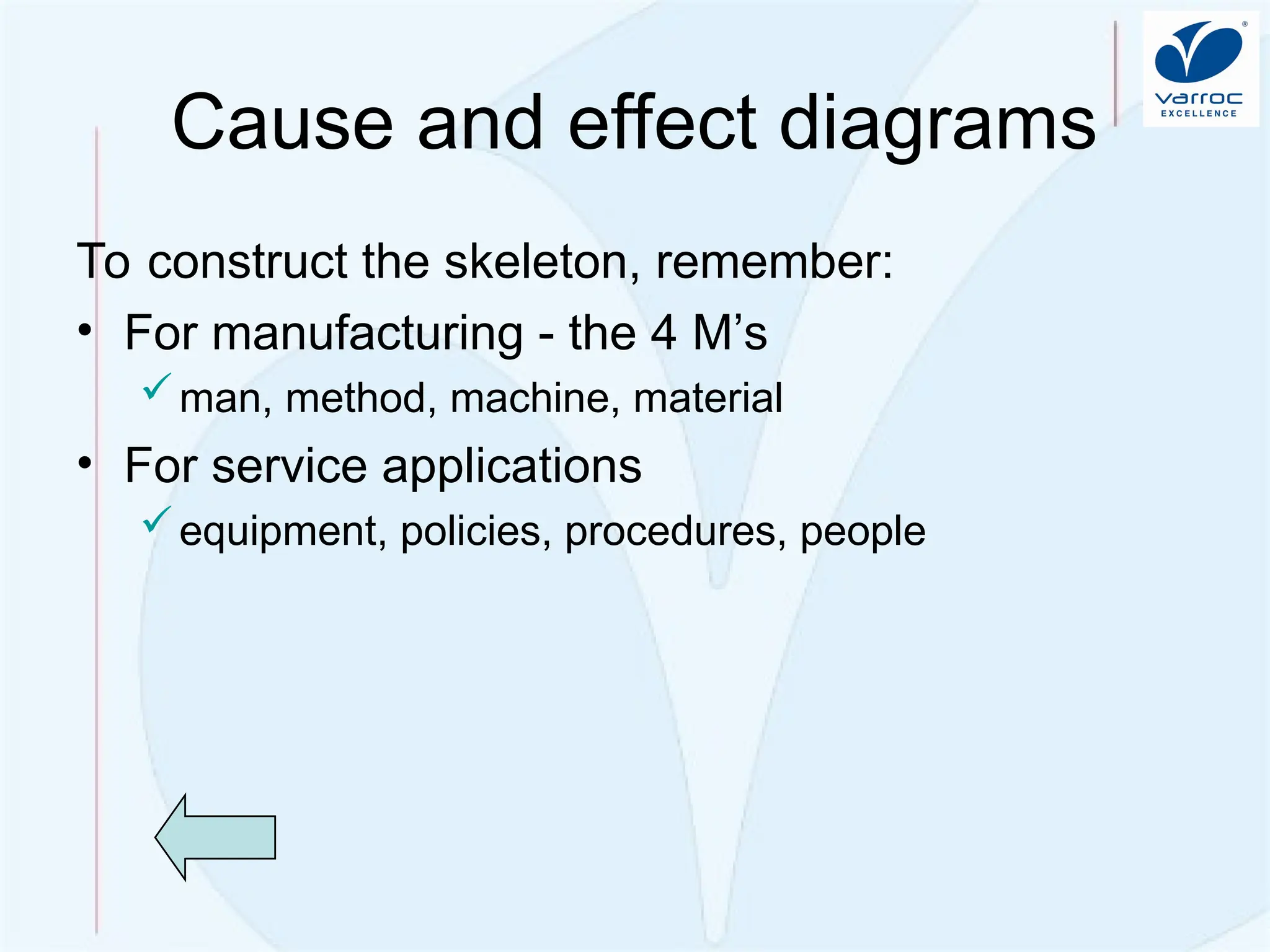 varroc
EXCELLENCE

Cause and effect diagrams

To construct the skeleton, remember:

• For manufacturing - the 4 M's
  ✓ man, method, machine, material
• For service applications
  ✓ equipment, policies, procedures, people